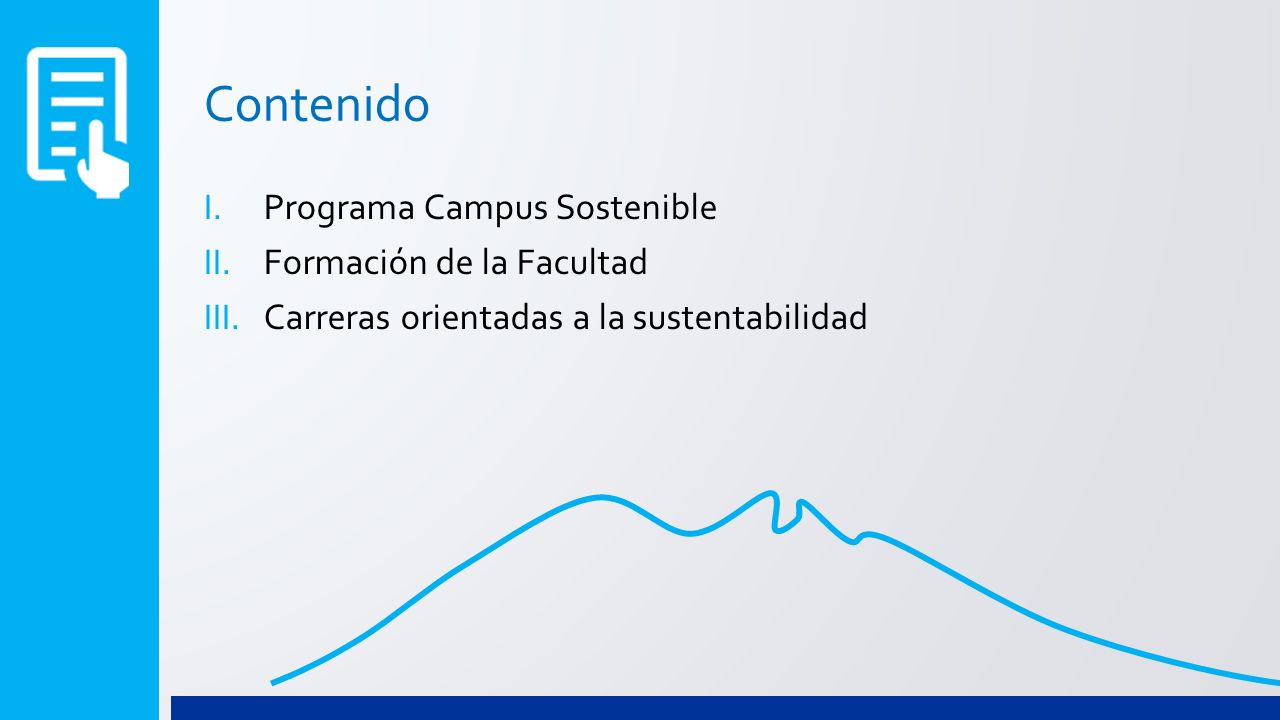 Contenido

I. Programa Campus Sostenible
II. Formación de la Facultad
III. Carreras orientadas a la sustentabilidad